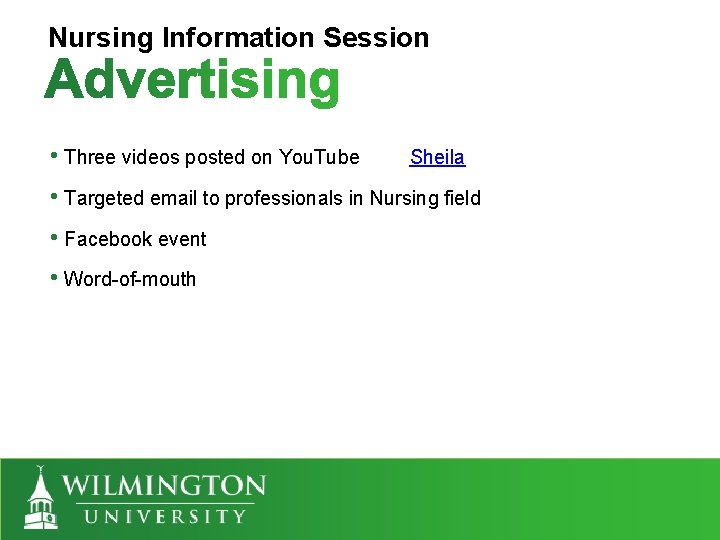 Nursing Information Session
Advertising

• Three videos posted on YouTube Sheila

• Targeted email to professionals in Nursing field

• Facebook event

• Word-of-mouth

WILMINGTON
UNIVERSITY